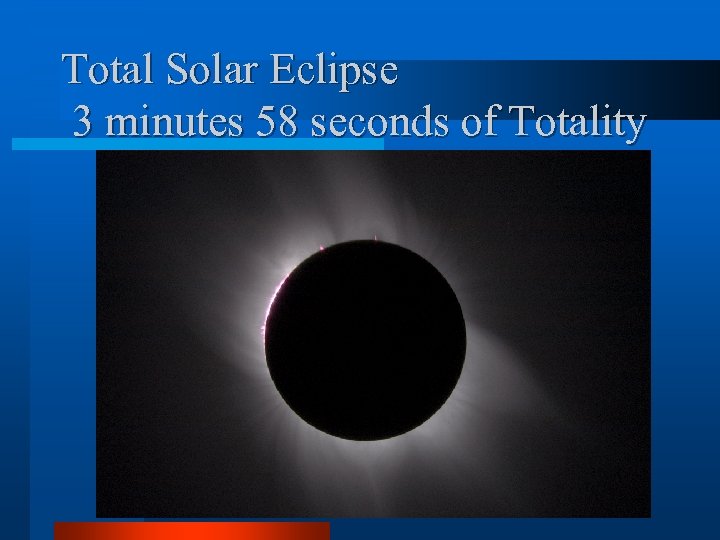 Total Solar Eclipse
3 minutes 58 seconds of Totality